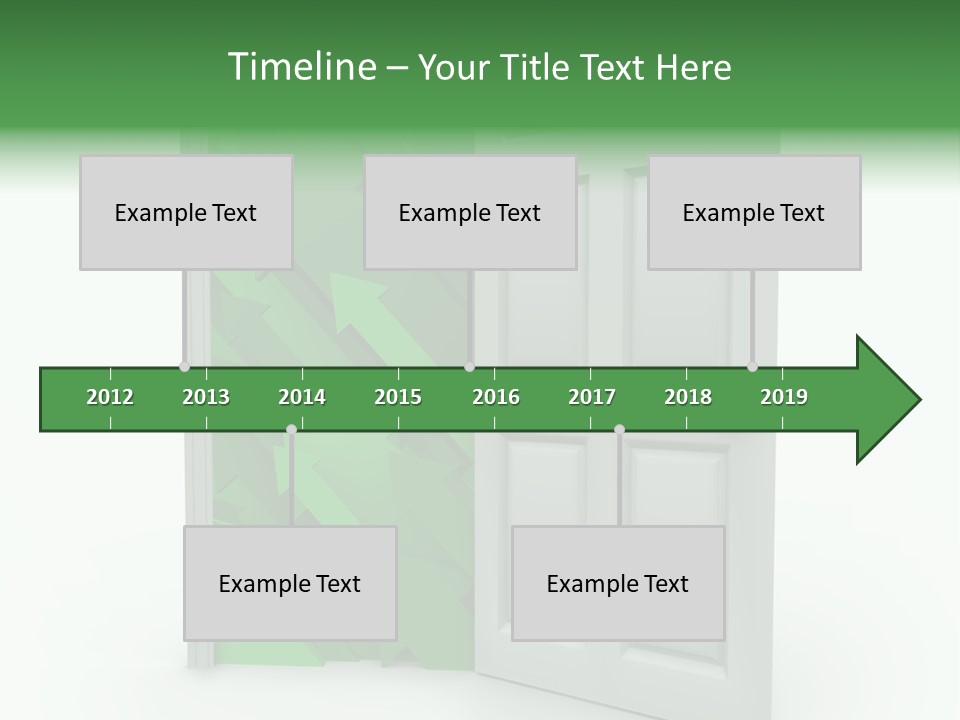 Timeline – Your Title Text Here

Example Text

Example Text

Example Text

2012 2013 2014 2015 2016 2017 2018 2019

Example Text

Example Text